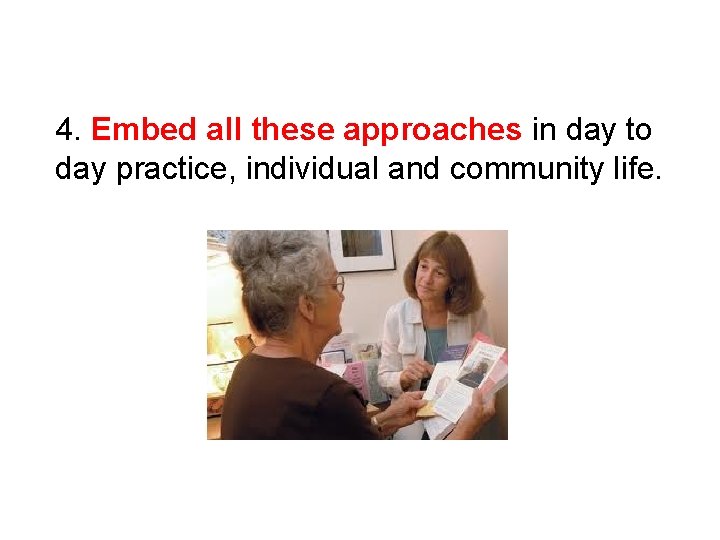 4. Embed all these approaches in day to day practice, individual and community life.